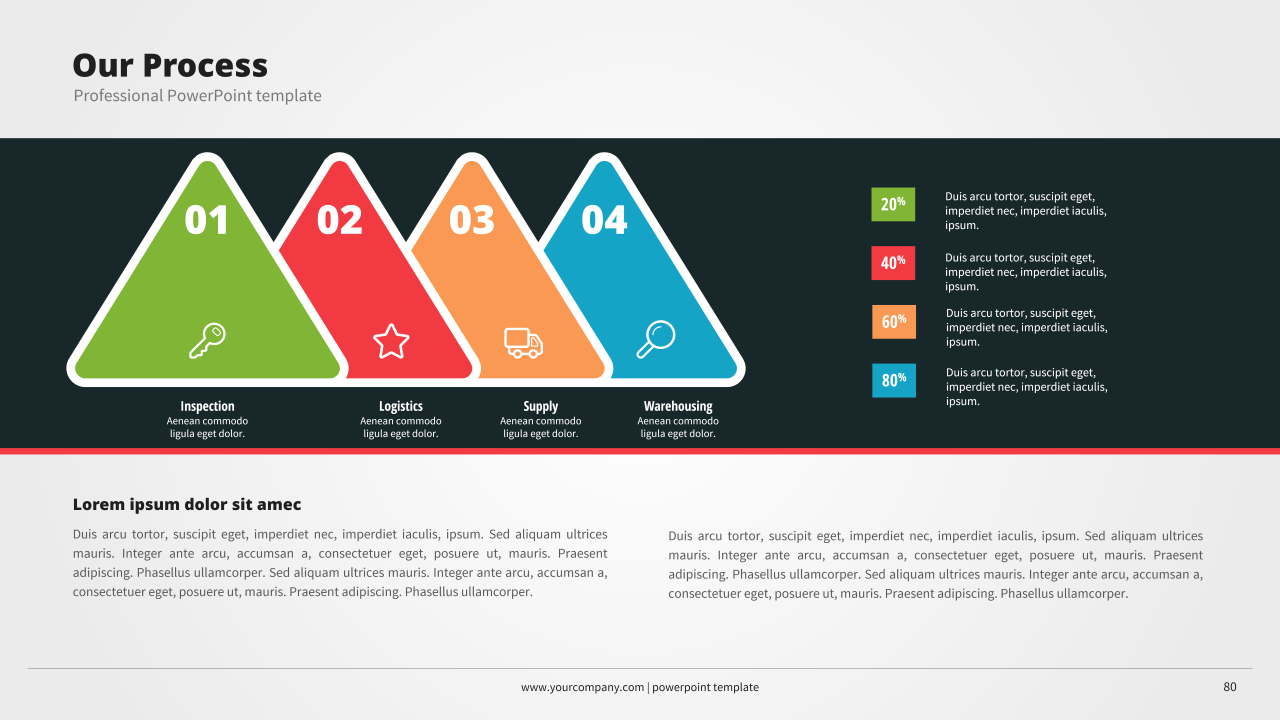 Our Process
Professional PowerPoint template

01
02
03
04

Inspection
Aenean commodo ligula eget dolor.

Logistics
Aenean commodo ligula eget dolor.

Supply
Aenean commodo ligula eget dolor.

Warehousing
Aenean commodo ligula eget dolor.

20%
Duis arcu tortor, suscipit eget, imperdiet nec, imperdiet iaculis, ipsum.

40%
Duis arcu tortor, suscipit eget, imperdiet nec, imperdiet iaculis, ipsum.

60%
Duis arcu tortor, suscipit eget, imperdiet nec, imperdiet iaculis, ipsum.

80%
Duis arcu tortor, suscipit eget, imperdiet nec, imperdiet iaculis, ipsum.

Lorem ipsum dolor sit amec

Duis arcu tortor, suscipit eget, imperdiet nec, imperdiet iaculis, ipsum. Sed aliquam ultrices mauris. Integer ante arcu, accumsan a, consectetuer eget, posuere ut, mauris. Praesent adipiscing. Phasellus ullamcorper. Sed aliquam ultrices mauris. Integer ante arcu, accumsan a, consectetuer eget, posuere ut, mauris. Praesent adipiscing. Phasellus ullamcorper.

Duis arcu tortor, suscipit eget, imperdiet nec, imperdiet iaculis, ipsum. Sed aliquam ultrices mauris. Integer ante arcu, accumsan a, consectetuer eget, posuere ut, mauris. Praesent adipiscing. Phasellus ullamcorper. Sed aliquam ultrices mauris. Integer ante arcu, accumsan a, consectetuer eget, posuere ut, mauris. Praesent adipiscing. Phasellus ullamcorper.

www.yourcompany.com | powerpoint template
80